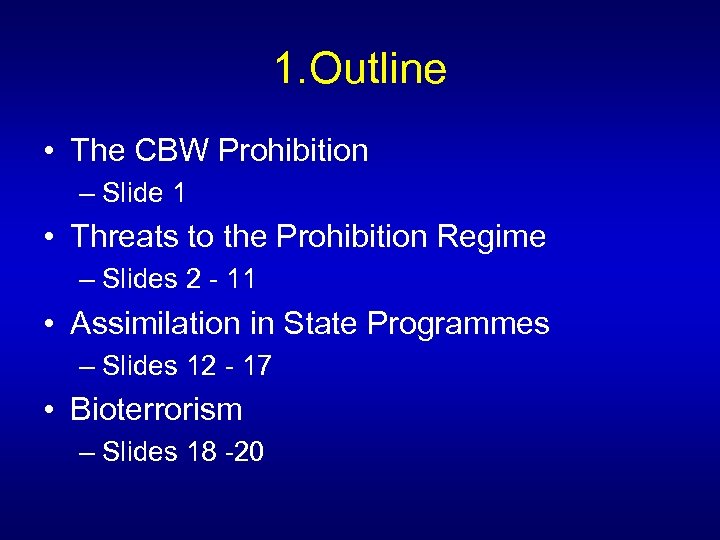 1.Outline

• The CBW Prohibition
– Slide 1
• Threats to the Prohibition Regime
– Slides 2 - 11
• Assimilation in State Programmes
– Slides 12 - 17
• Bioterrorism
– Slides 18 -20